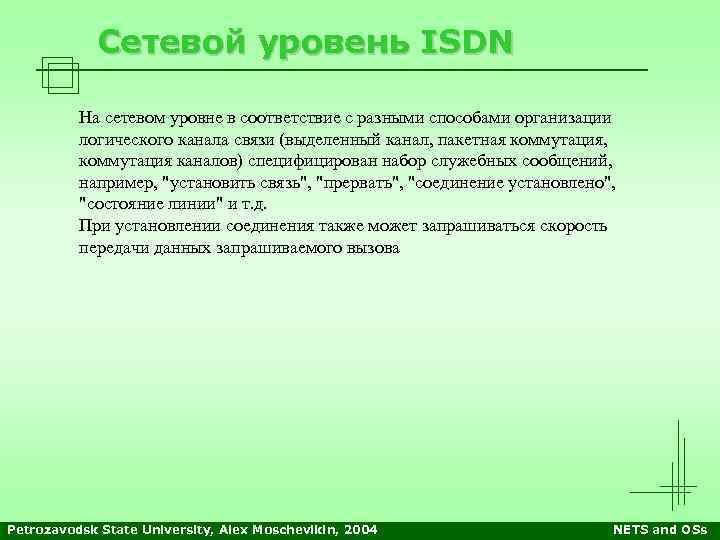 Сетевой уровень ISDN

На сетевом уровне в соответствие с разными способами организации логического канала связи (выделенный канал, пакетная коммутация, коммутация каналов) специфицирован набор служебных сообщений, например, "установить связь", "прервать", "соединение установлено", "состояние линии" и т.д.
При установлении соединения также может запрашиваться скорость передачи данных запрашиваемого вызова

Petrozavodsk State University, Alex Moschevikin, 2004

NETS and OSs